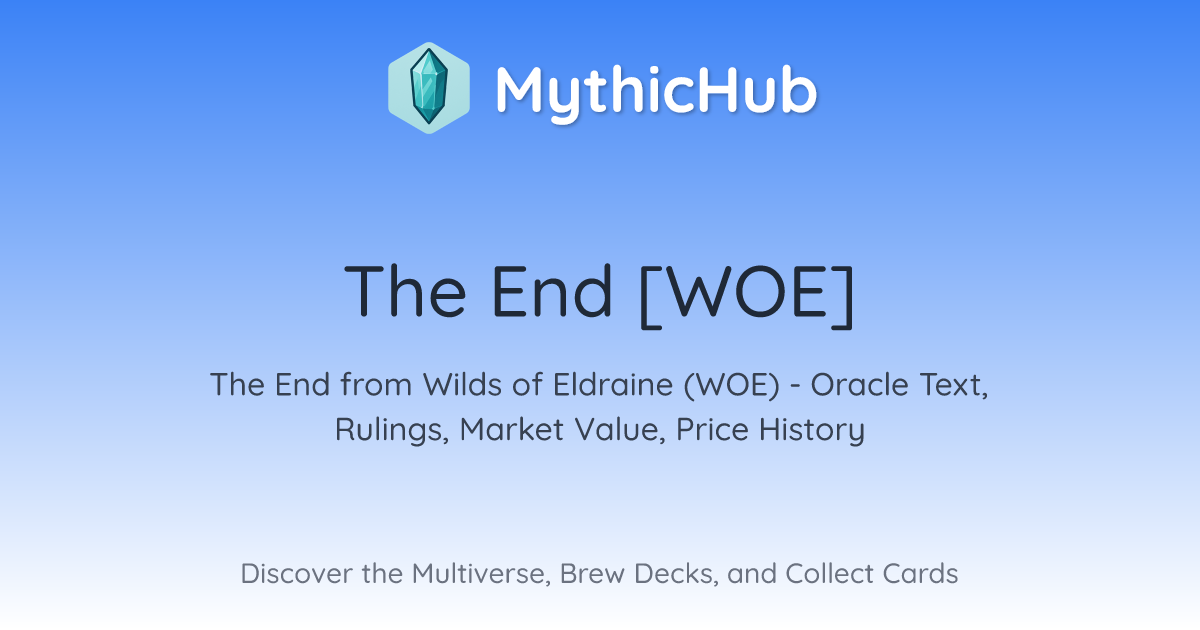 MythicHub

The End [WOE]

The End from Wilds of Eldraine (WOE) - Oracle Text, Rulings, Market Value, Price History

Discover the Multiverse, Brew Decks, and Collect Cards